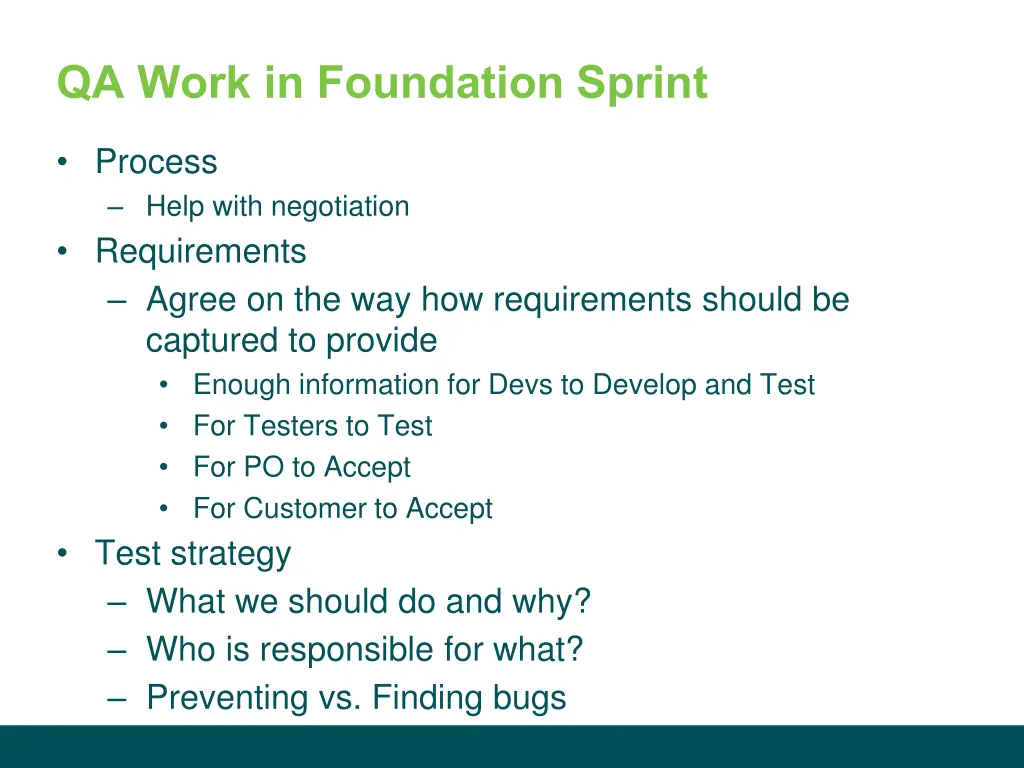 QA Work in Foundation Sprint

• Process
– Help with negotiation
• Requirements
– Agree on the way how requirements should be captured to provide
• Enough information for Devs to Develop and Test
• For Testers to Test
• For PO to Accept
• For Customer to Accept
• Test strategy
– What we should do and why?
– Who is responsible for what?
– Preventing vs. Finding bugs